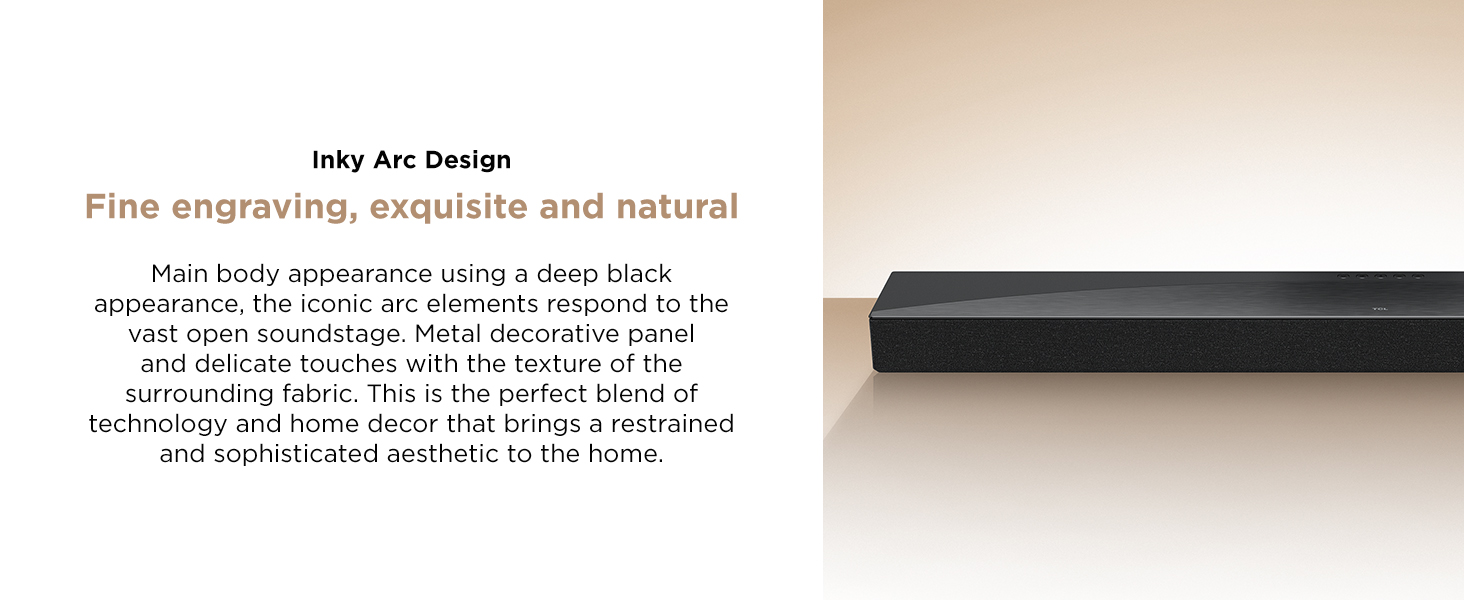 Inky Arc Design

Fine engraving, exquisite and natural

Main body appearance using a deep black appearance, the iconic arc elements respond to the vast open soundstage. Metal decorative panel and delicate touches with the texture of the surrounding fabric. This is the perfect blend of technology and home decor that brings a restrained and sophisticated aesthetic to the home.

TCL